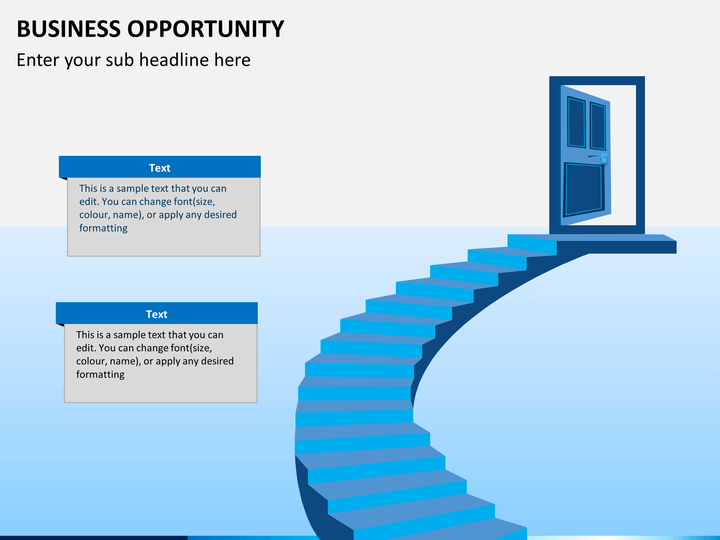 BUSINESS OPPORTUNITY

Enter your sub headline here

Text

This is a sample text that you can edit. You can change font(size, colour, name), or apply any desired formatting

Text

This is a sample text that you can edit. You can change font(size, colour, name), or apply any desired formatting